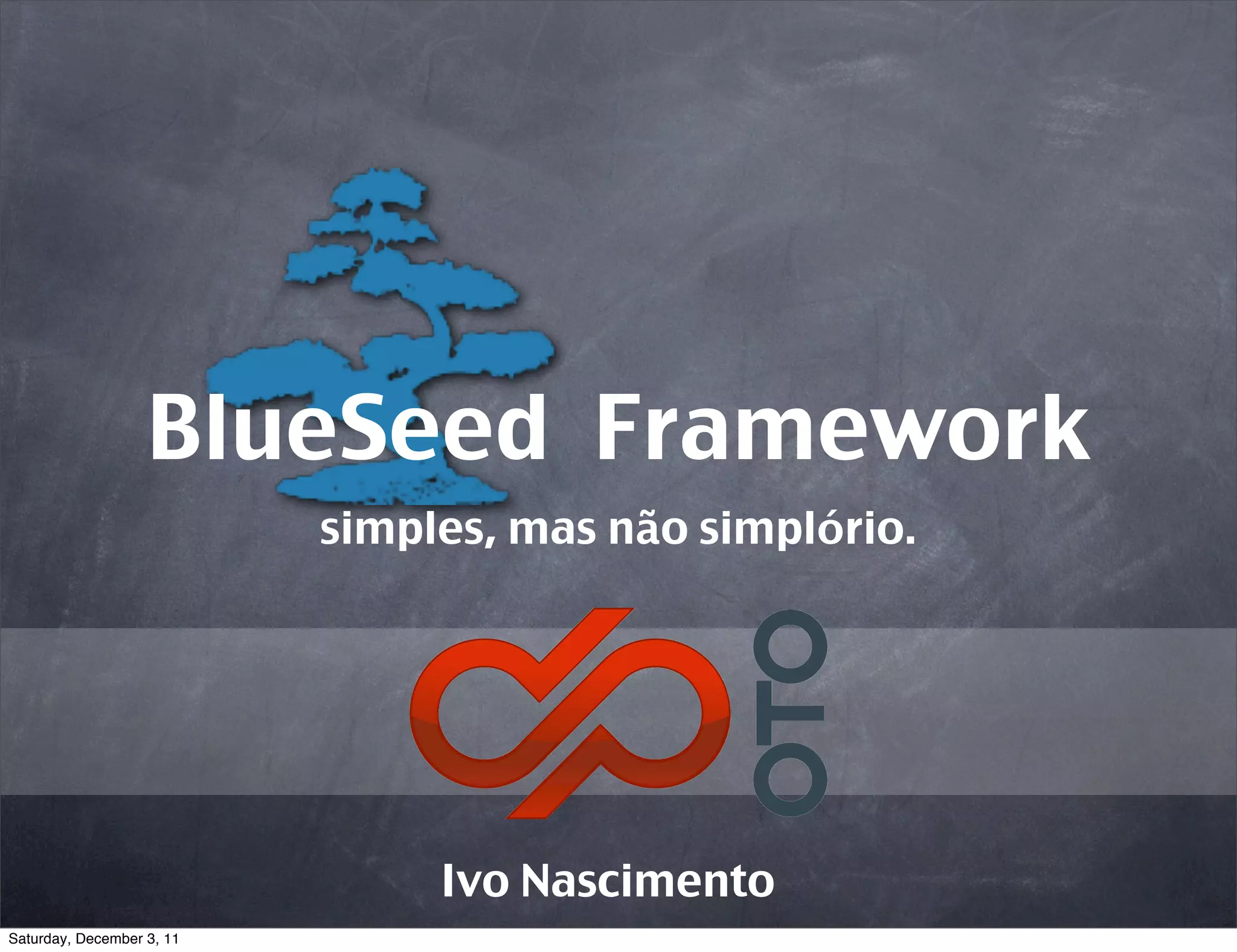 BlueSeed Framework

simples, mas não simplório.

OTO

Ivo Nascimento

Saturday, December 3, 11